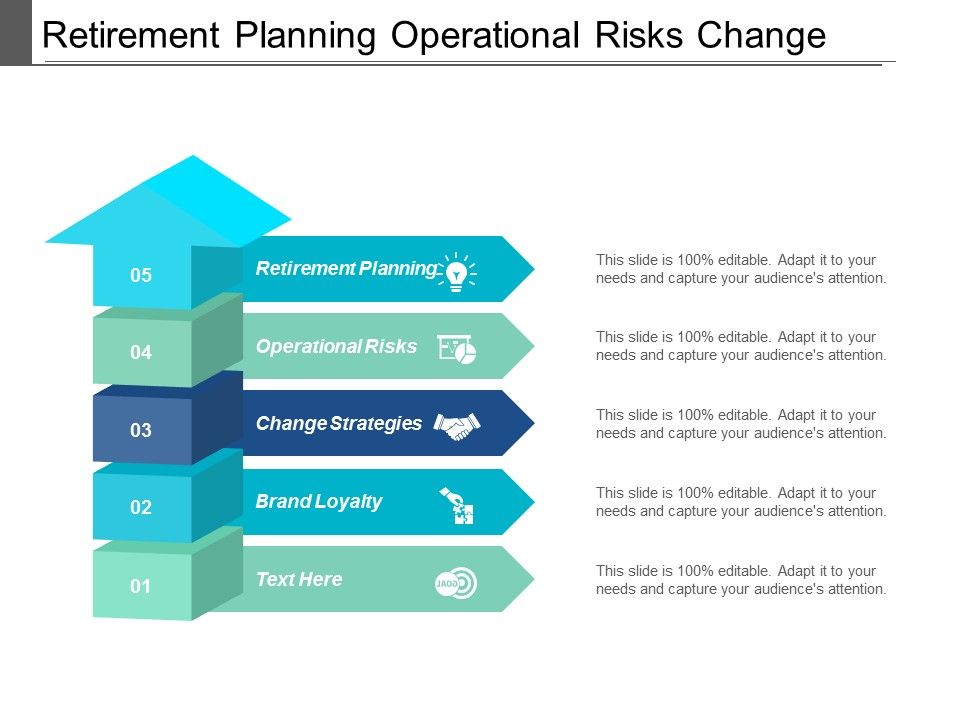 Retirement Planning Operational Risks Change

05

Retirement Planning

This slide is 100% editable. Adapt it to your needs and capture your audience's attention.

04

Operational Risks

This slide is 100% editable. Adapt it to your needs and capture your audience's attention.

03

Change Strategies

This slide is 100% editable. Adapt it to your needs and capture your audience's attention.

02

Brand Loyalty

This slide is 100% editable. Adapt it to your needs and capture your audience's attention.

01

Text Here

GOAL

This slide is 100% editable. Adapt it to your needs and capture your audience's attention.